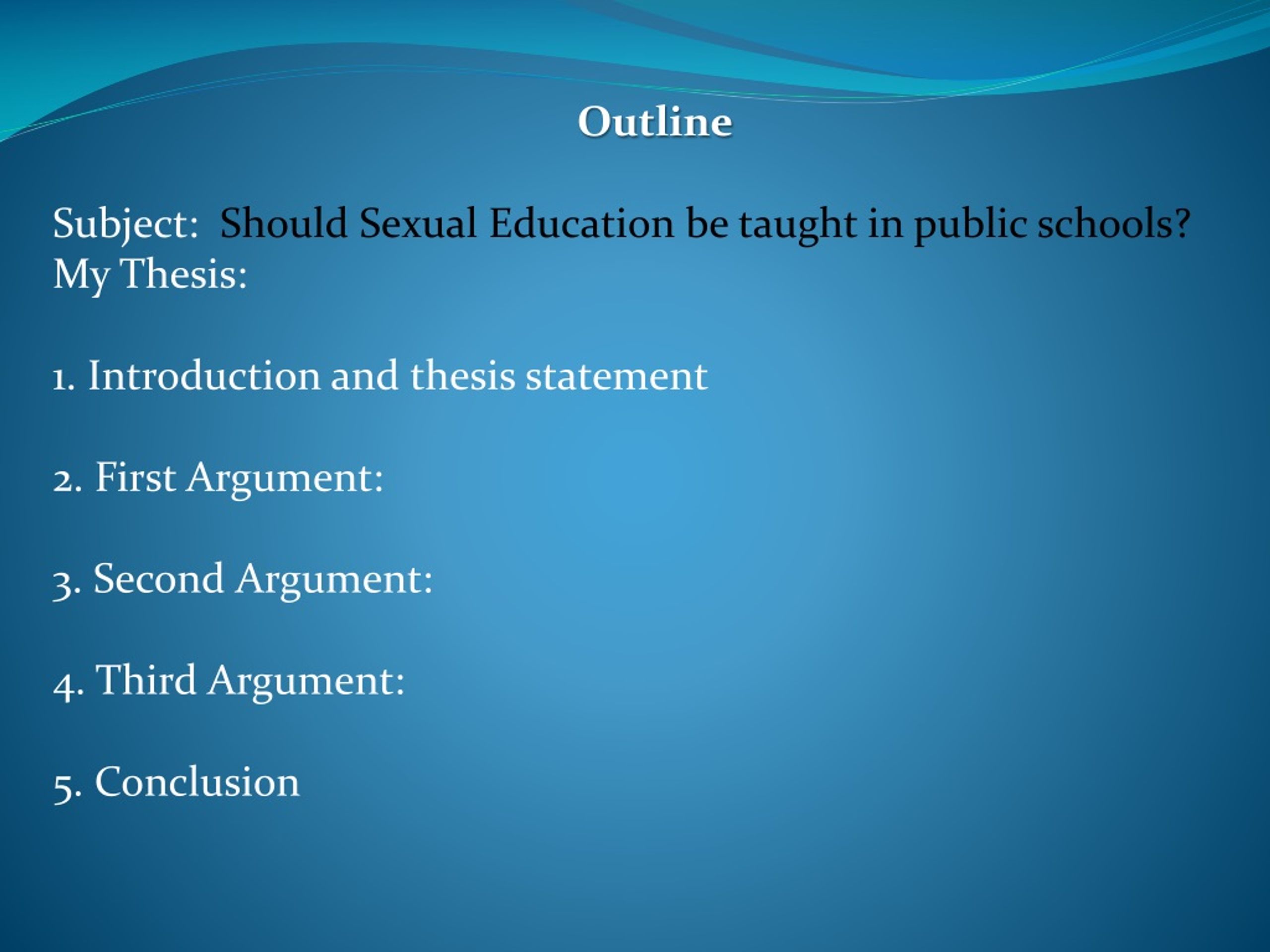 Outline

Subject: Should Sexual Education be taught in public schools?
My Thesis:

1. Introduction and thesis statement

2. First Argument:

3. Second Argument:

4. Third Argument:

5. Conclusion